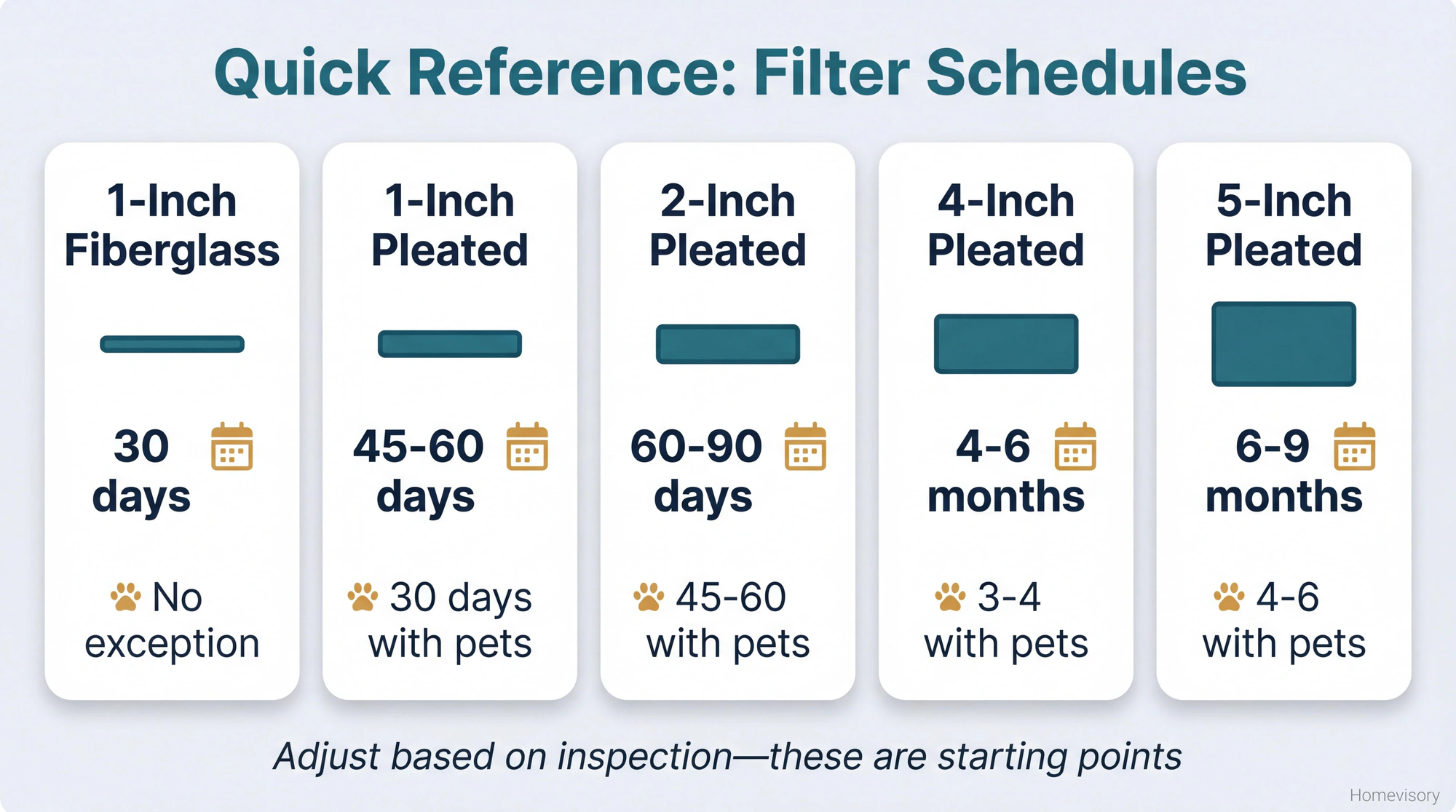 Quick Reference: Filter Schedules

1-Inch Fiberglass

30 days

No exception

1-Inch Pleated

45-60 days

30 days with pets

2-Inch Pleated

60-90 days

45-60 with pets

4-Inch Pleated

4-6 months

3-4 with pets

5-Inch Pleated

6-9 months

4-6 with pets

Adjust based on inspection—these are starting points

Homevisory